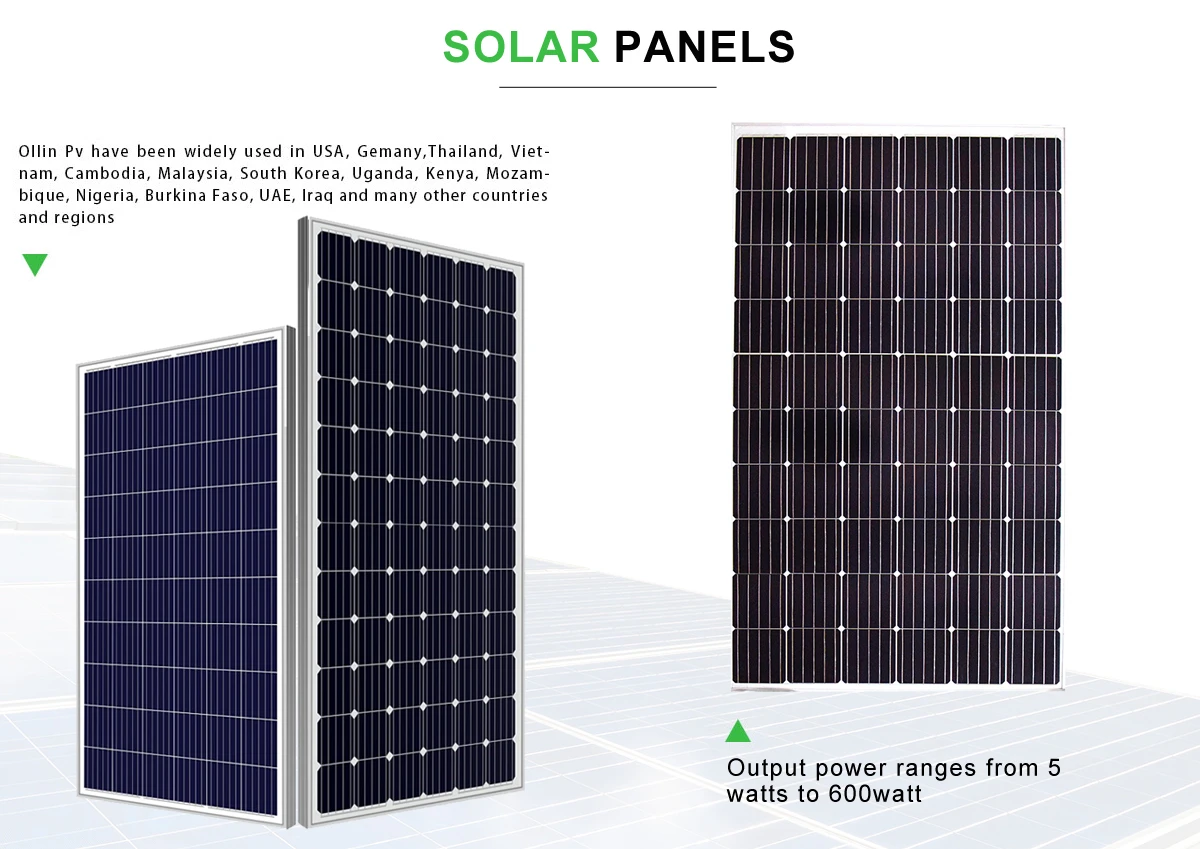 SOLAR PANELS

Ollin Pv have been widely used in USA, Gemany,Thailand, Vietnam, Cambodia, Malaysia, South Korea, Uganda, Kenya, Mozambique, Nigeria, Burkina Faso, UAE, Iraq and many other countries and regions

Output power ranges from 5 watts to 600watt